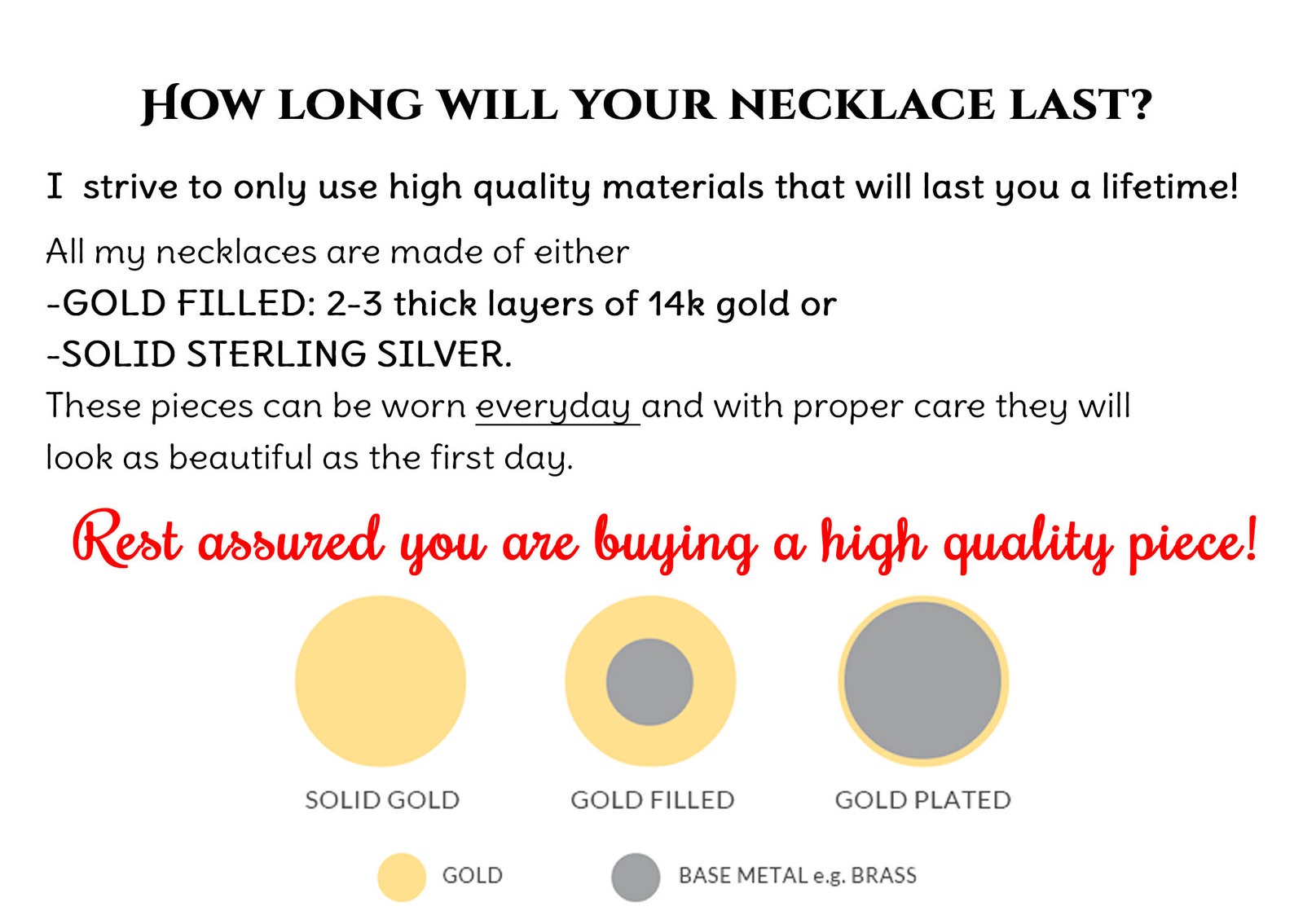 HOW LONG WILL YOUR NECKLACE LAST?

I strive to only use high quality materials that will last you a lifetime!

All my necklaces are made of either
-GOLD FILLED: 2-3 thick layers of 14k gold or
-SOLID STERLING SILVER.
These pieces can be worn everyday and with proper care they will look as beautiful as the first day.

Rest assured you are buying a high quality piece!

SOLID GOLD

GOLD FILLED

GOLD PLATED

GOLD

BASE METAL e.g. BRASS